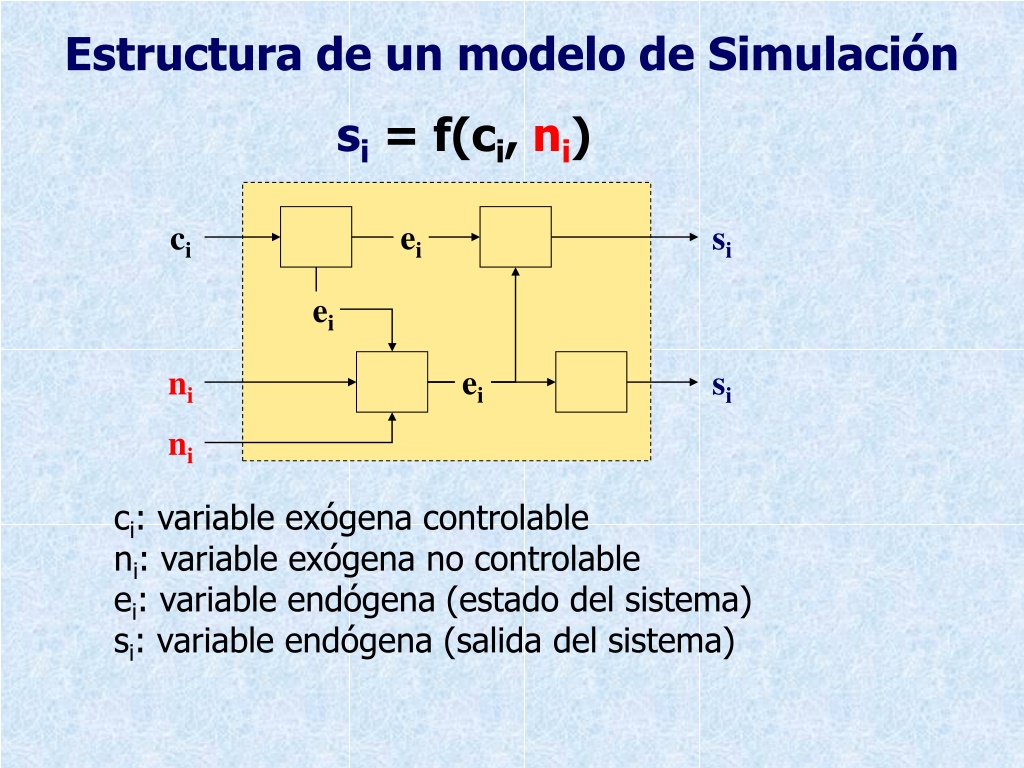 Estructura de un modelo de Simulación

$s_i = f(c_i, n_i)$

$c_i$
$e_i$
$s_i$
$e_i$
$n_i$
$e_i$
$s_i$
$n_i$

$c_i$: variable exógena controlable
$n_i$: variable exógena no controlable
$e_i$: variable endógena (estado del sistema)
$s_i$: variable endógena (salida del sistema)